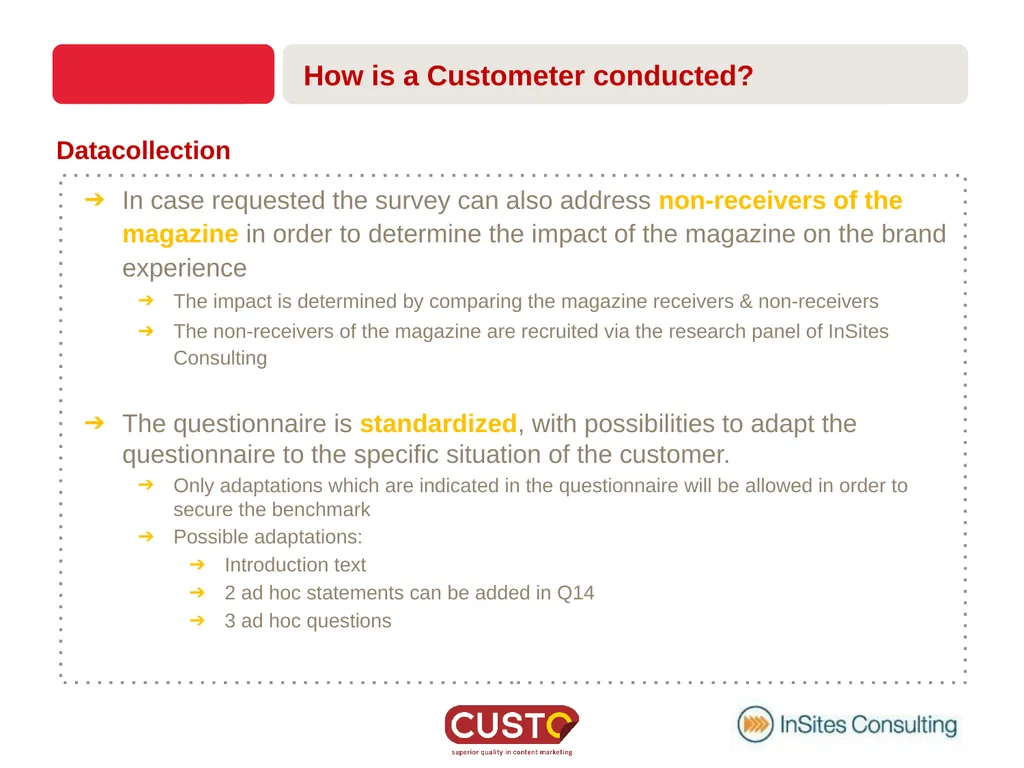 How is a Custometer conducted?

Datacollection

➔ In case requested the survey can also address non-receivers of the magazine in order to determine the impact of the magazine on the brand experience

➔ The impact is determined by comparing the magazine receivers & non-receivers

➔ The non-receivers of the magazine are recruited via the research panel of InSites Consulting

➔ The questionnaire is standardized, with possibilities to adapt the questionnaire to the specific situation of the customer.

➔ Only adaptations which are indicated in the questionnaire will be allowed in order to secure the benchmark

➔ Possible adaptations:

➔ Introduction text

➔ 2 ad hoc statements can be added in Q14

➔ 3 ad hoc questions

CUSTO
superior quality in content marketing

InSites Consulting